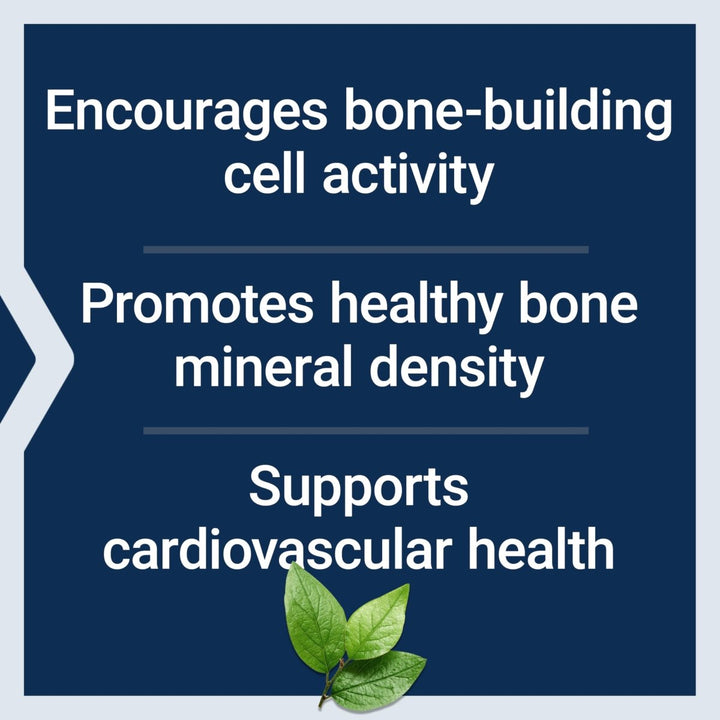 Encourages bone-building cell activity

Promotes healthy bone mineral density

Supports cardiovascular health